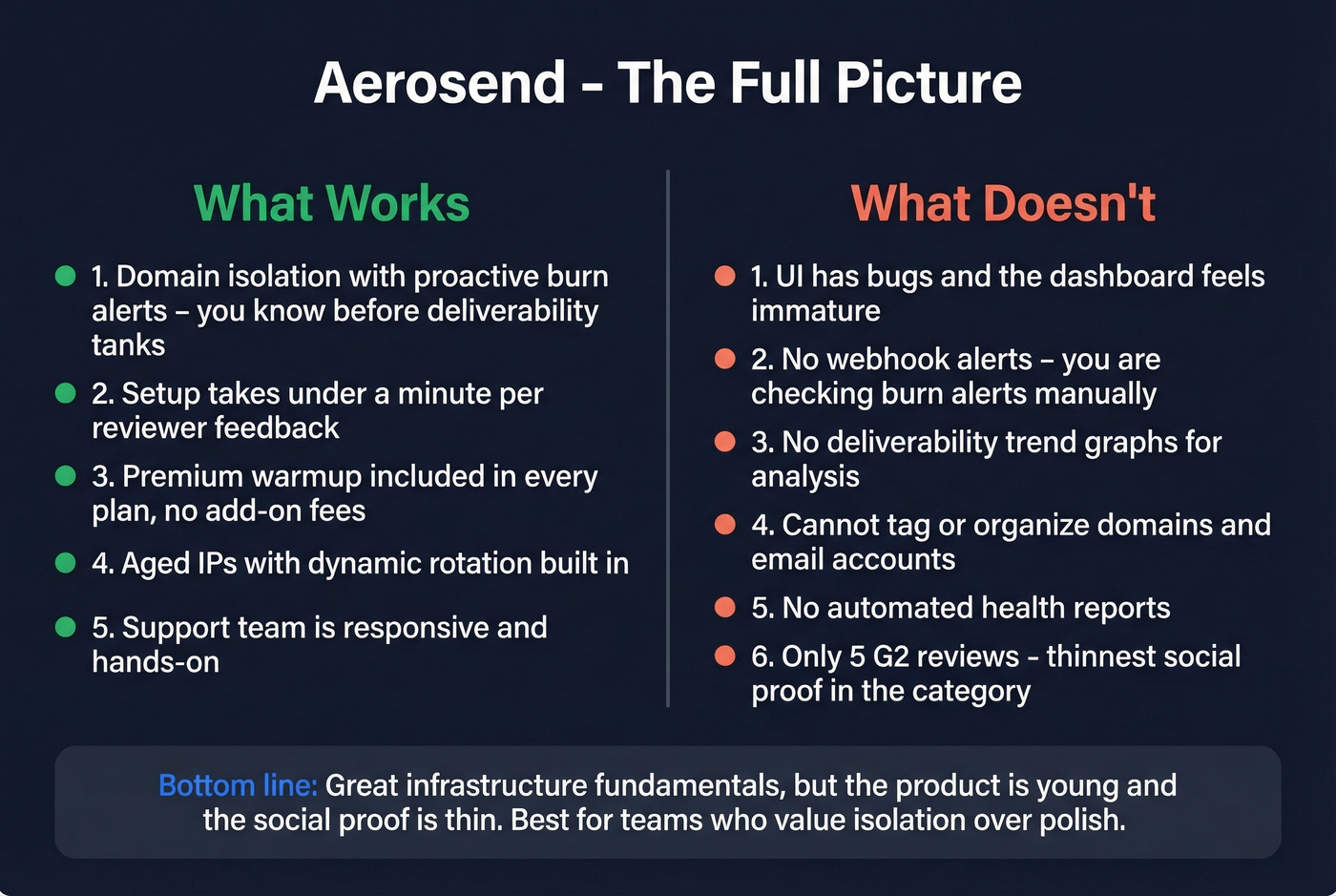 Aerosend - The Full Picture

What Works

1. Domain isolation with proactive burn alerts – you know before deliverability tanks

2. Setup takes under a minute per reviewer feedback

3. Premium warmup included in every plan, no add-on fees

4. Aged IPs with dynamic rotation built in

5. Support team is responsive and hands-on

What Doesn't

1. UI has bugs and the dashboard feels immature

2. No webhook alerts – you are checking burn alerts manually

3. No deliverability trend graphs for analysis

4. Cannot tag or organize domains and email accounts

5. No automated health reports

6. Only 5 G2 reviews - thinnest social proof in the category

Bottom line: Great infrastructure fundamentals, but the product is young and the social proof is thin. Best for teams who value isolation over polish.